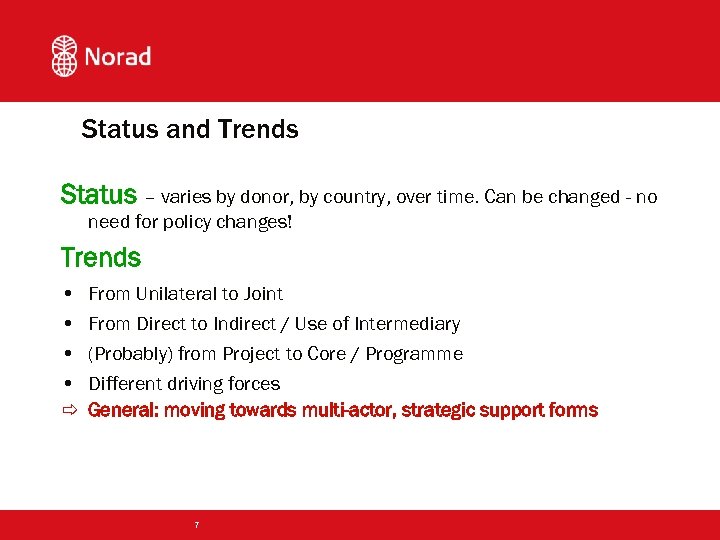 Norad

Status and Trends

Status – varies by donor, by country, over time. Can be changed - no need for policy changes!

Trends

• From Unilateral to Joint
• From Direct to Indirect / Use of Intermediary
• (Probably) from Project to Core / Programme
• Different driving forces
⇨ General: moving towards multi-actor, strategic support forms

7